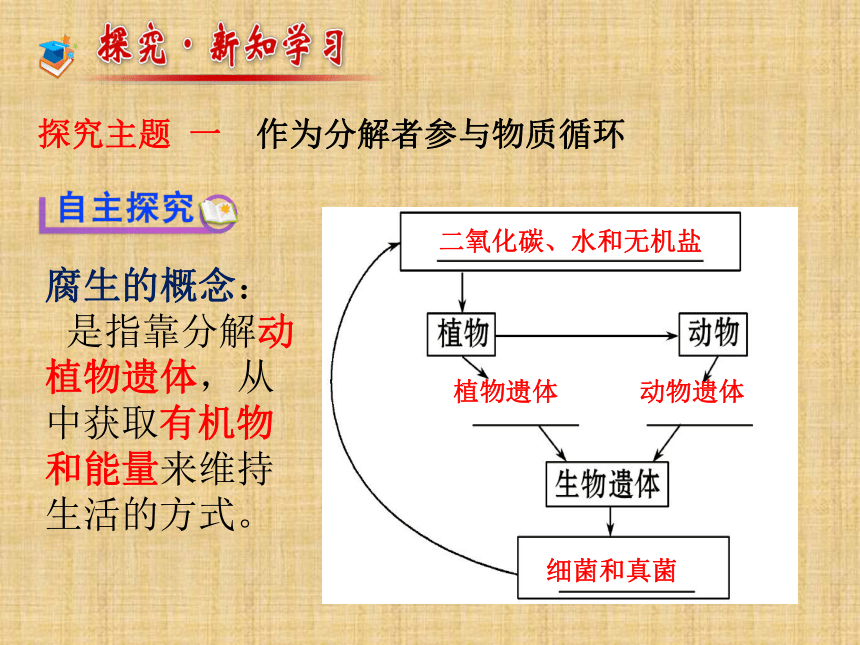 探究·新知学习

探究主题 一 作为分解者参与物质循环

自主探究

腐生的概念：
是指靠分解动植物遗体，从中获取有机物和能量来维持生活的方式。

二氧化碳、水和无机盐

植物

动物

植物遗体

动物遗体

生物遗体

细菌和真菌